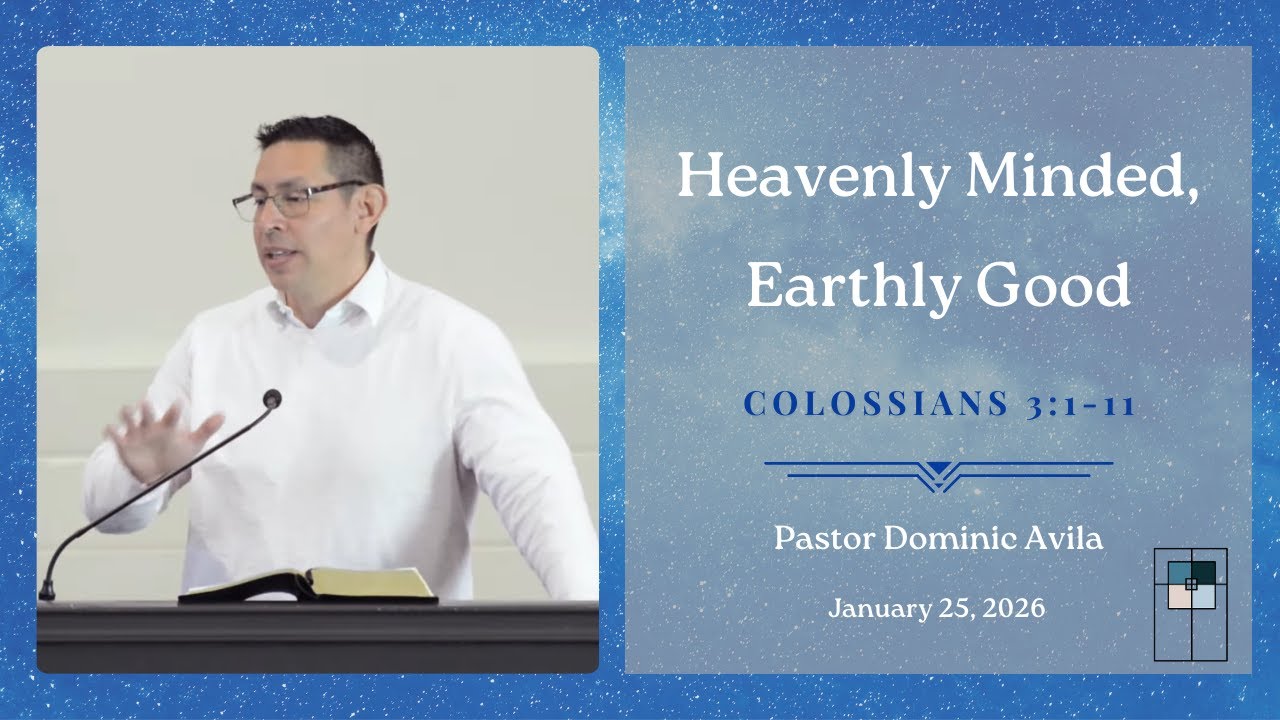 Heavenly Minded, Earthly Good

COLOSSIANS 3:1-11

Pastor Dominic Avila

January 25, 2026